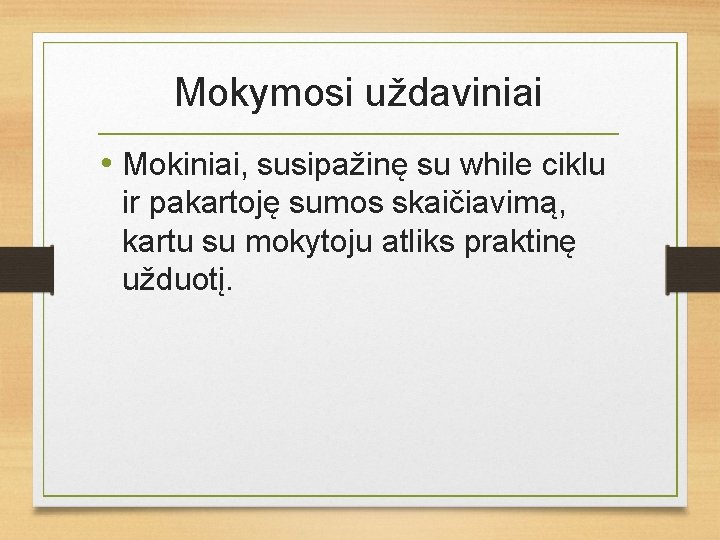 Mokymosi uždaviniai

• Mokiniai, susipažinę su while ciklu ir pakartoję sumos skaičiavimą, kartu su mokytoju atliks praktinę užduotį.